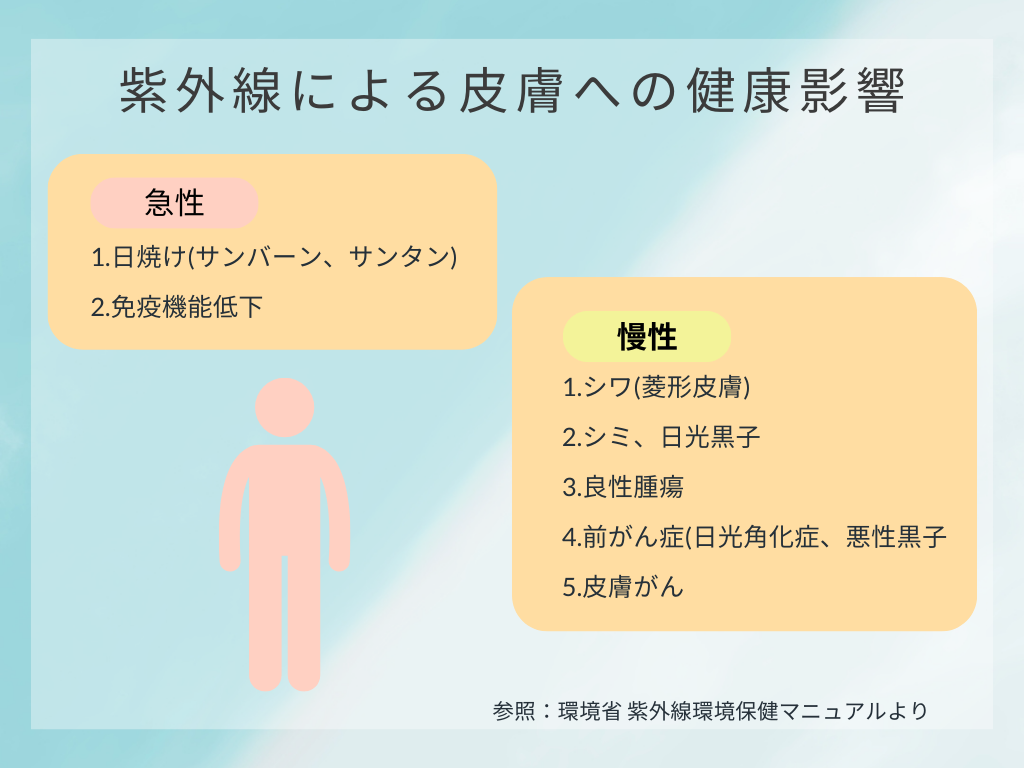 紫外線による皮膚への健康影響

急性

1.日焼け(サンバーン、サンタン)

2.免疫機能低下

慢性

1.シワ(菱形皮膚)

2.シミ、日光黒子

3.良性腫瘍

4.前がん症(日光角化症、悪性黒子

5.皮膚がん

参照：環境省 紫外線環境保健マニュアルより